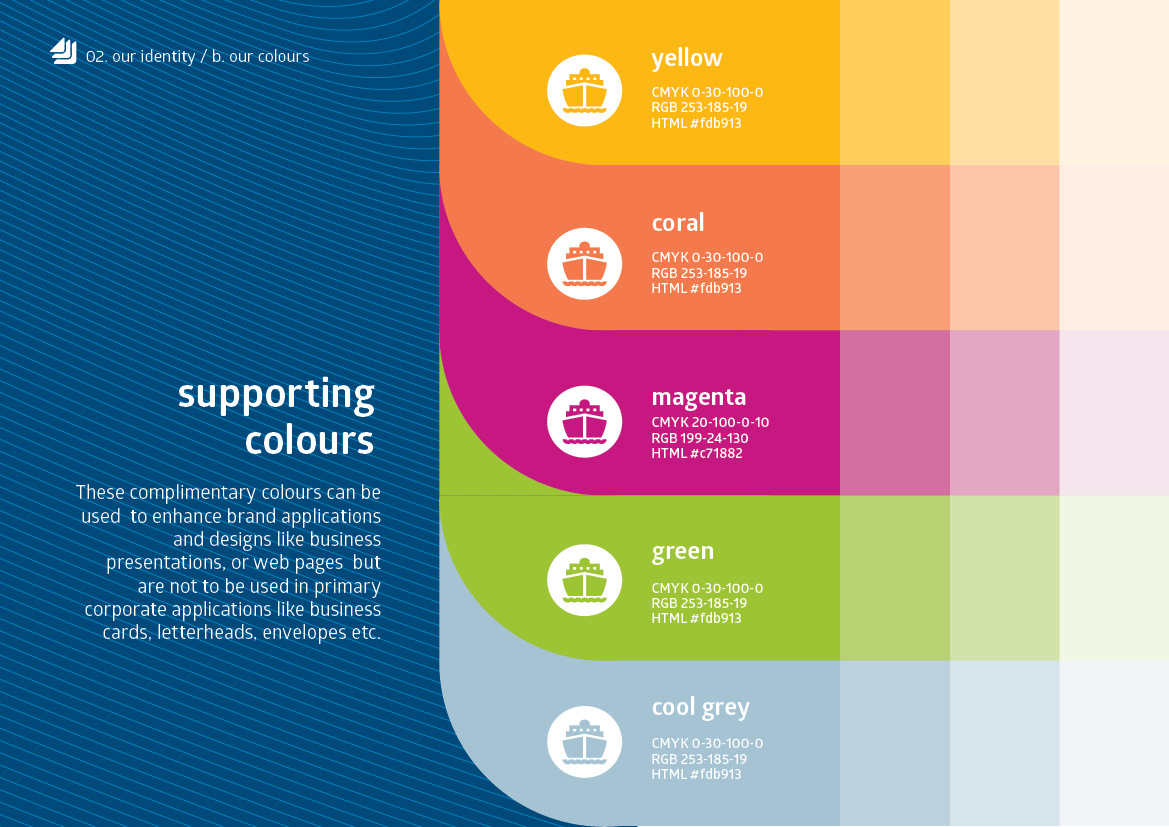 02. our identity / b. our colours

supporting colours

These complimentary colours can be used to enhance brand applications and designs like business presentations, or web pages but are not to be used in primary corporate applications like business cards, letterheads, envelopes etc.

yellow
CMYK 0-30-100-0
RGB 253-185-19
HTML #fdb913

coral
CMYK 0-30-100-0
RGB 253-185-19
HTML #fdb913

magenta
CMYK 20-100-0-10
RGB 199-24-130
HTML #c71882

green
CMYK 0-30-100-0
RGB 253-185-19
HTML #fdb913

cool grey
CMYK 0-30-100-0
RGB 253-185-19
HTML #fdb913